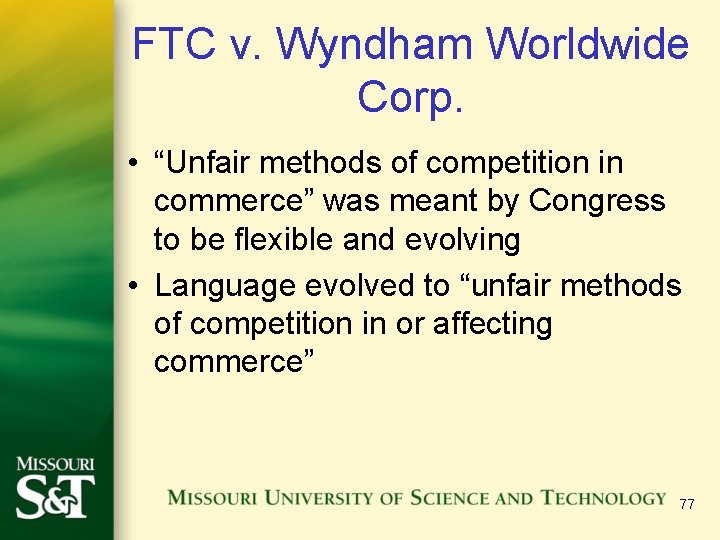 FTC v. Wyndham Worldwide Corp.

• “Unfair methods of competition in commerce” was meant by Congress to be flexible and evolving

• Language evolved to “unfair methods of competition in or affecting commerce”

MISSOURI
S&T

MISSOURI UNIVERSITY OF SCIENCE AND TECHNOLOGY

77